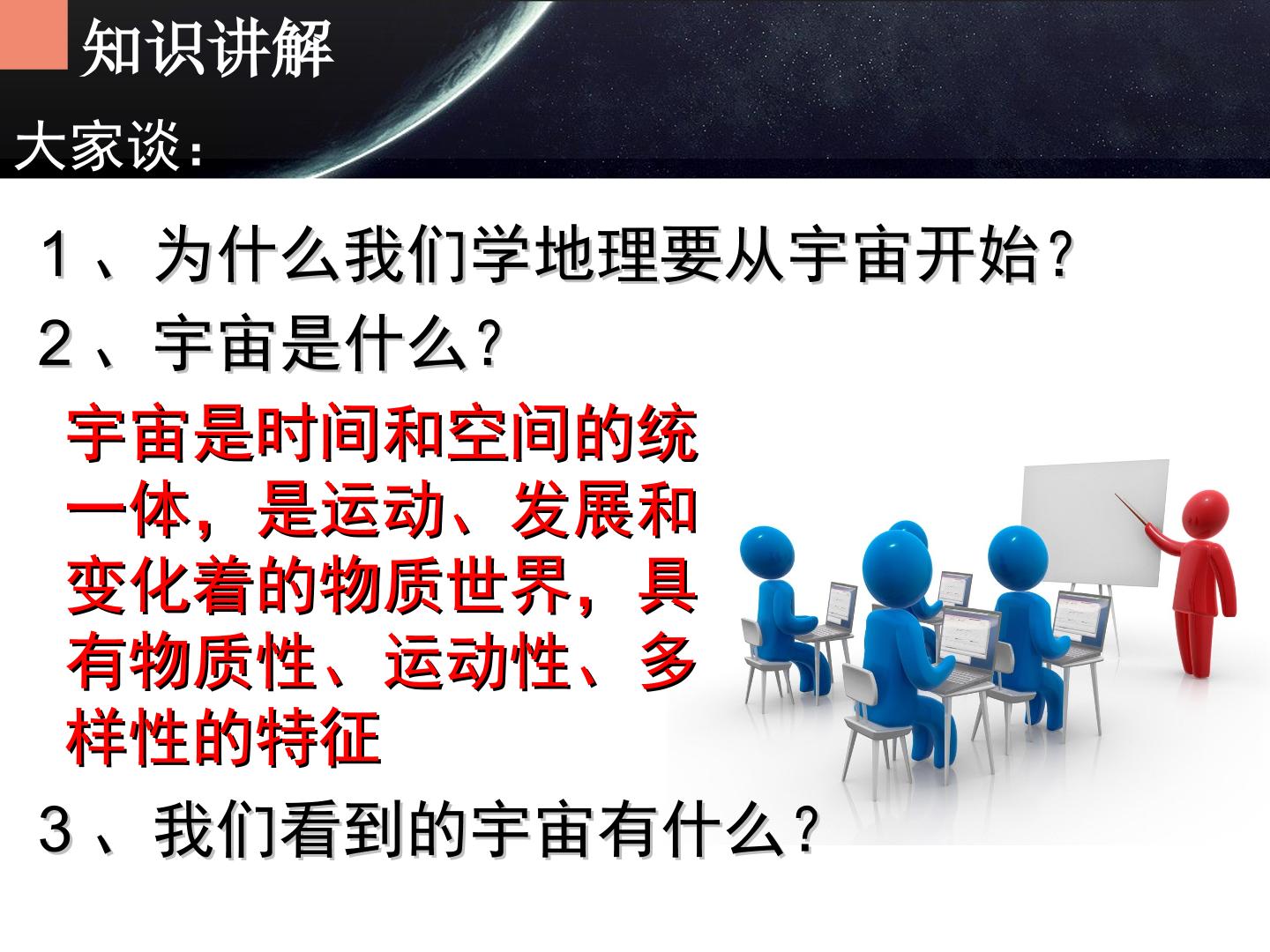 知识讲解

大家谈:

1、为什么我们学地理要从宇宙开始?

2、宇宙是什么?

宇宙是时间和空间的统一体，是运动、发展和变化着的物质世界，具有物质性、运动性、多样性的特征

3、我们看到的宇宙有什么?